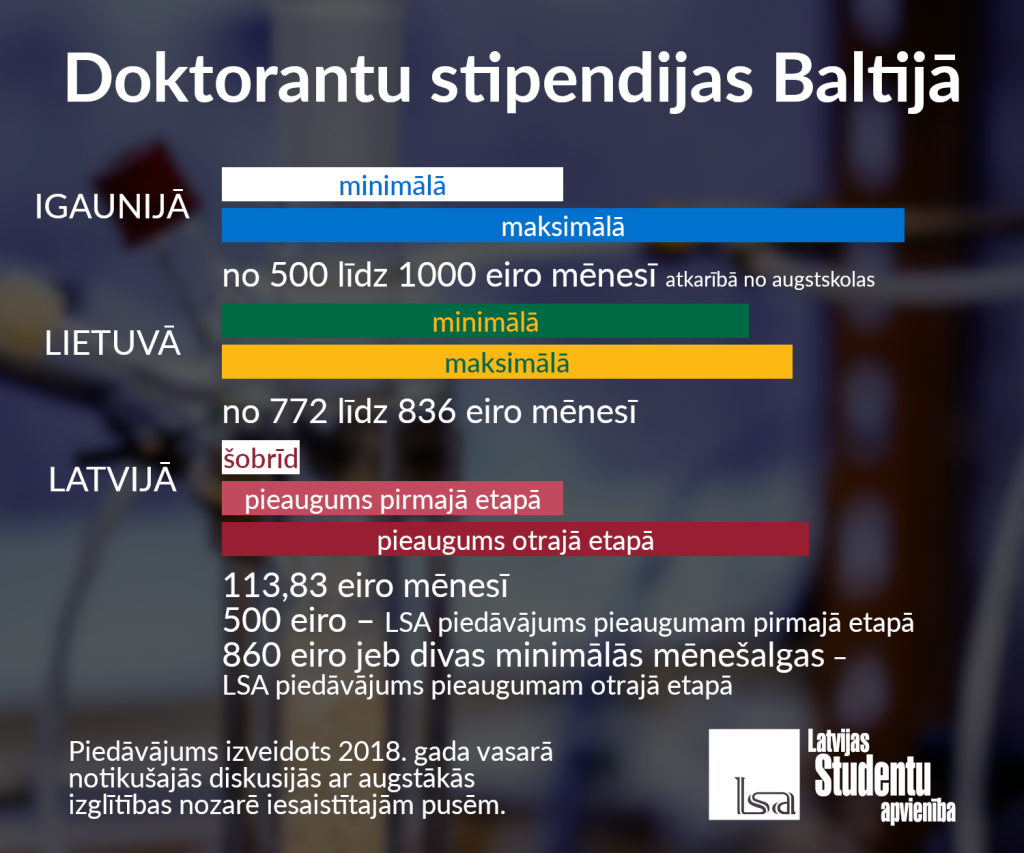 Doktorantu stipendijas Baltijā

IGAUNIJĀ

minimālā

maksimālā

no 500 līdz 1000 eiro mēnesī atkarībā no augstskolas

LIETUVĀ

minimālā

maksimālā

no 772 līdz 836 eiro mēnesī

LATVIJĀ

šobrīd

pieaugums pirmajā etapā

pieaugums otrajā etapā

113,83 eiro mēnesī
500 eiro – LSA piedāvājums pieaugumam pirmajā etapā
860 eiro jeb divas minimālās mēnešalgas – LSA piedāvājums pieaugumam otrajā etapā

Piedāvājums izveidots 2018. gada vasarā notikušajās diskusijās ar augstākās izglītības nozarē iesaistītajām pusēm.

lsa
Latvijas Studentu apvienība